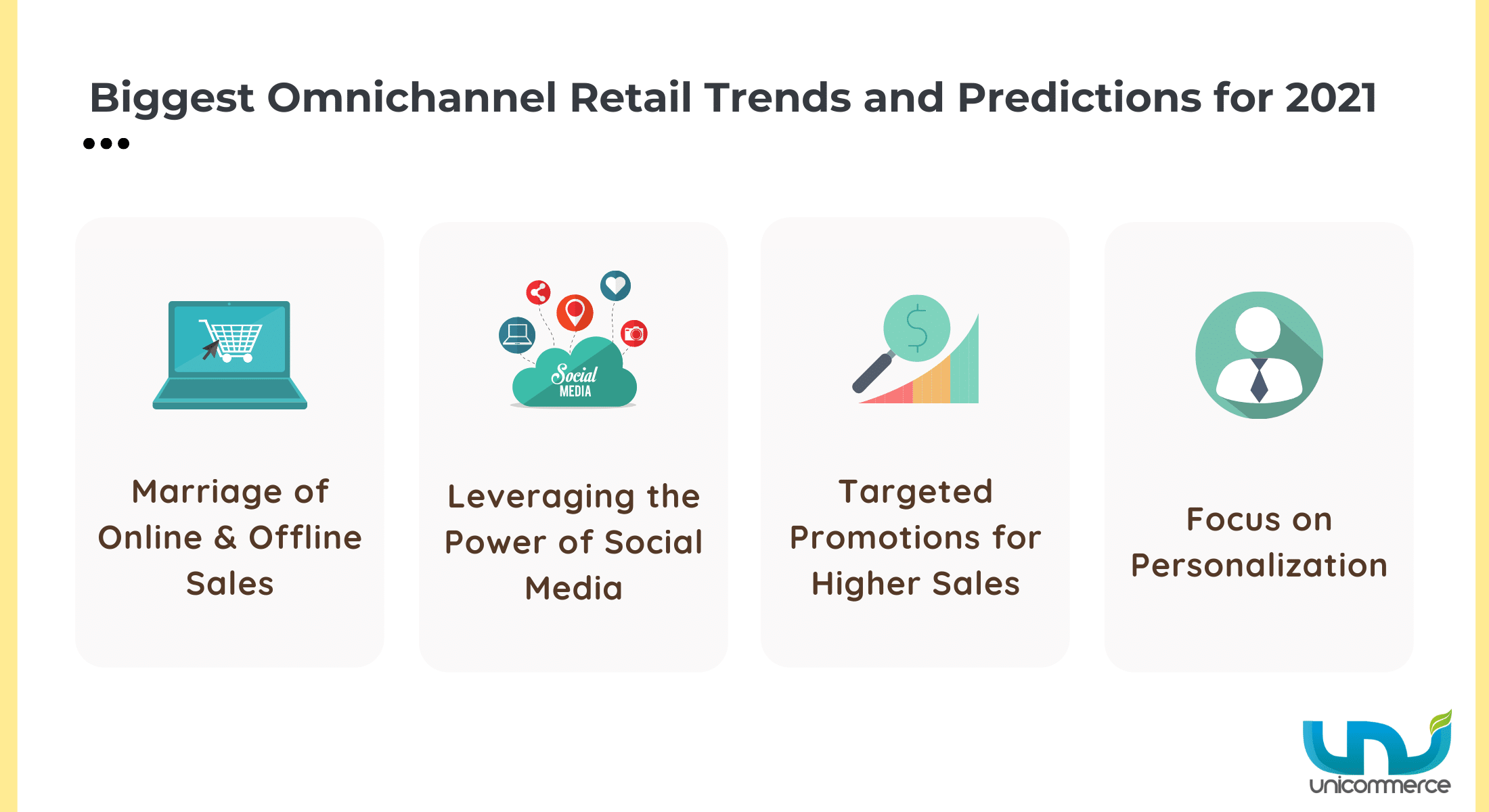 Biggest Omnichannel Retail Trends and Predictions for 2021

Social MEDIA

$

Marriage of Online & Offline Sales

Leveraging the Power of Social Media

Targeted Promotions for Higher Sales

Focus on Personalization

unicommerce